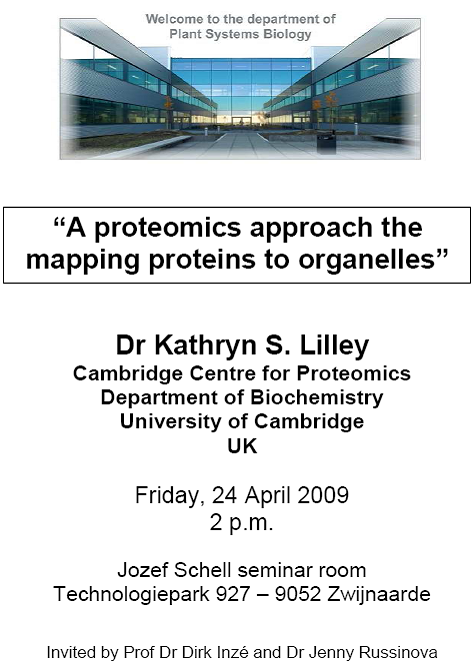 Welcome to the department of
Plant Systems Biology

“A proteomics approach the mapping proteins to organelles”

Dr Kathryn S. Lilley
Cambridge Centre for Proteomics
Department of Biochemistry
University of Cambridge
UK

Friday, 24 April 2009
2 p.m.

Jozef Schell seminar room
Technologiepark 927 – 9052 Zwijnaarde

Invited by Prof Dr Dirk Inzé and Dr Jenny Russinova